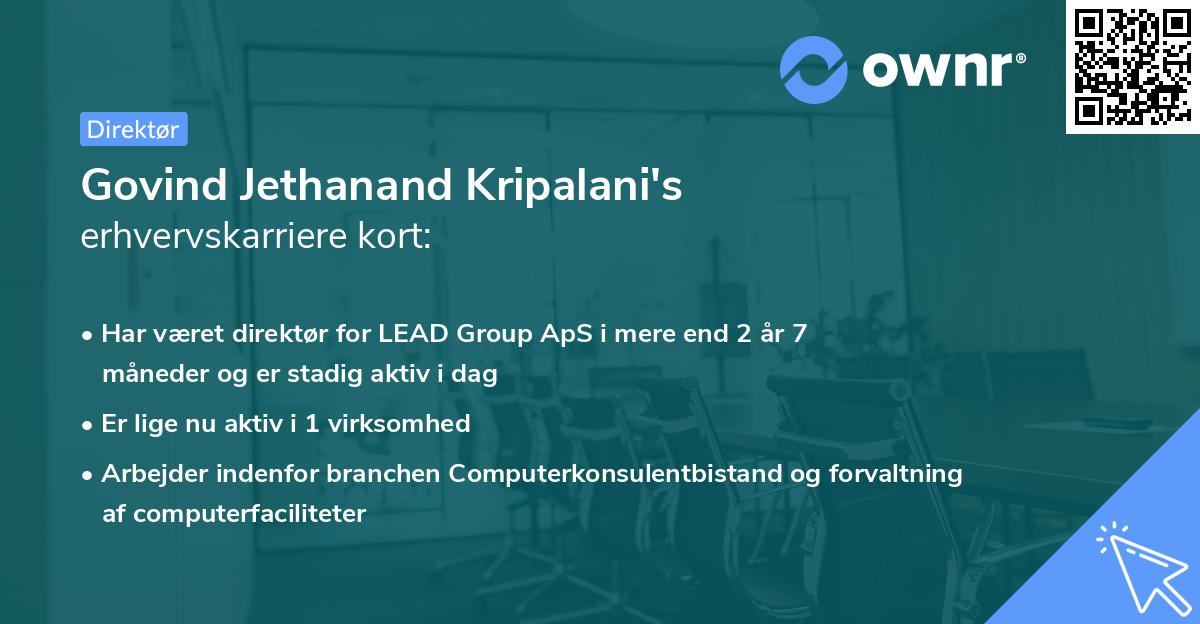 ownr®

Direktør

Govind Jethanand Kripalani's erhvervskarriere kort:

• Har været direktør for LEAD Group ApS i mere end 2 år 7 måneder og er stadig aktiv i dag

• Er lige nu aktiv i 1 virksomhed

• Arbejder indenfor branchen Computerkonsulentbistand og forvaltning af computerfaciliteter